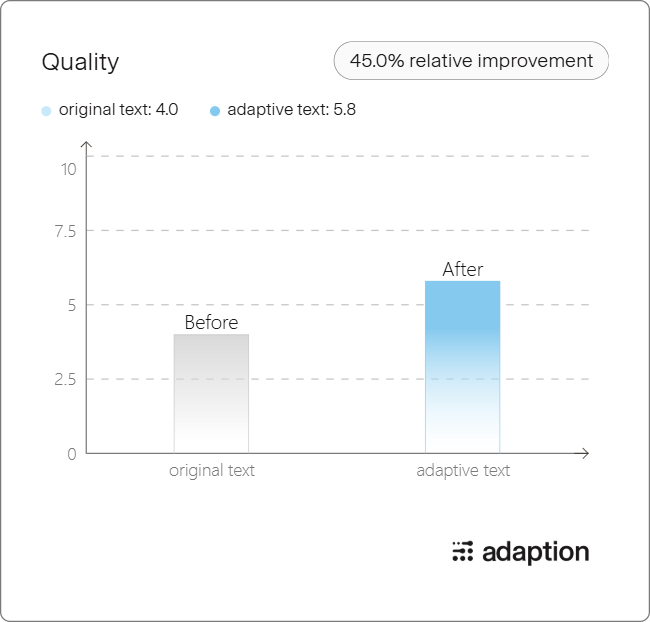 Quality

45.0% relative improvement

original text: 4.0
adaptive text: 5.8

10
7.5
5
2.5
0

Before
After

original text
adaptive text

adaption